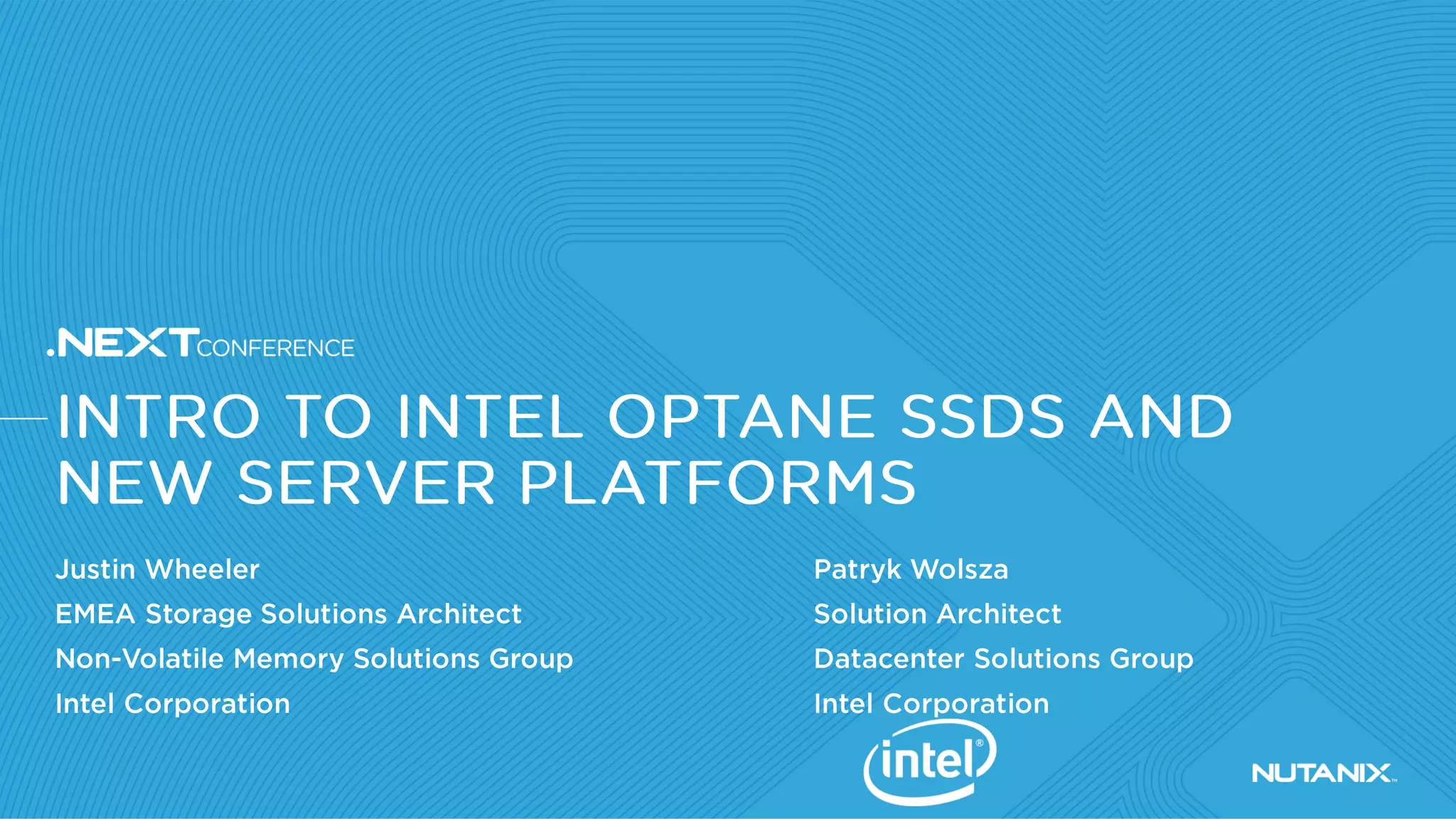 .NEXT CONFERENCE

INTRO TO INTEL OPTANE SSDS AND NEW SERVER PLATFORMS

Justin Wheeler
EMEA Storage Solutions Architect
Non-Volatile Memory Solutions Group
Intel Corporation

Patryk Wolsza
Solution Architect
Datacenter Solutions Group
Intel Corporation

intel®

NUTANIX™